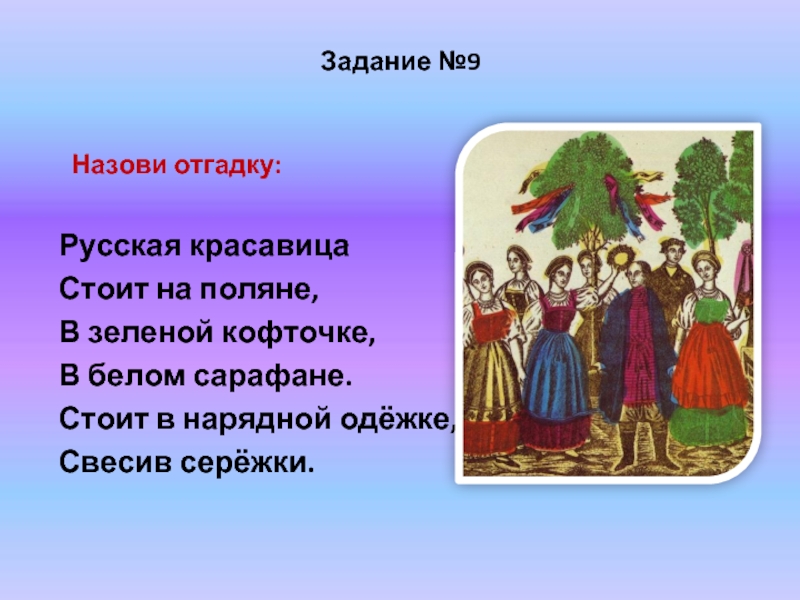 Задание №9

Назови отгадку:

Русская красавица
Стоит на поляне,
В зеленой кофточке,
В белом сарафане.
Стоит в нарядной одёжке,
Свесив серёжки.